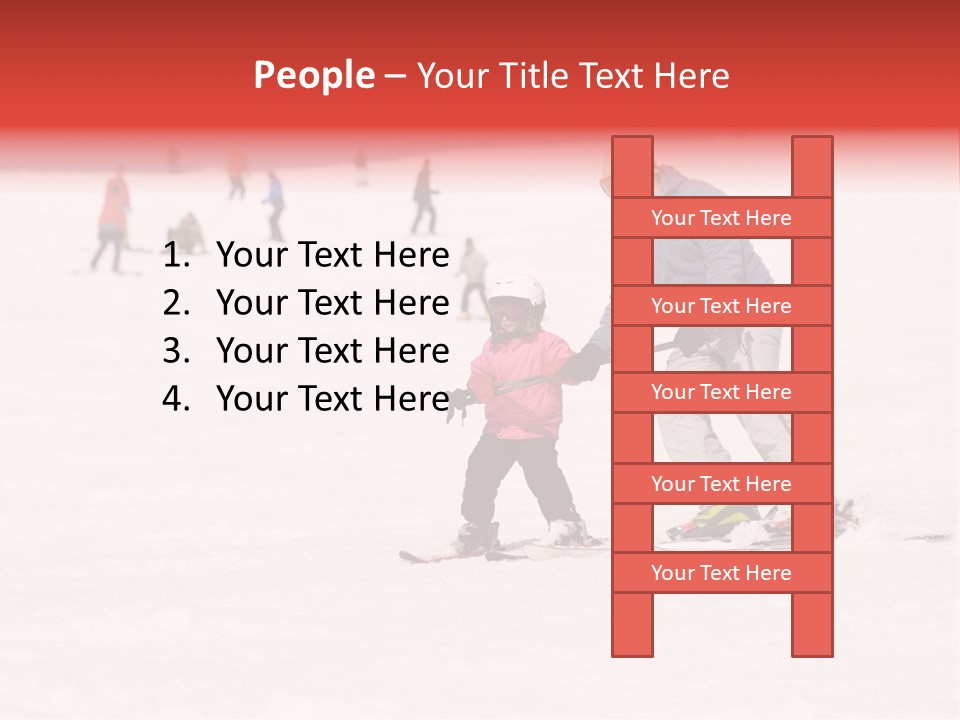 People – Your Title Text Here

1. Your Text Here
2. Your Text Here
3. Your Text Here
4. Your Text Here

Your Text Here

Your Text Here

Your Text Here

Your Text Here

Your Text Here